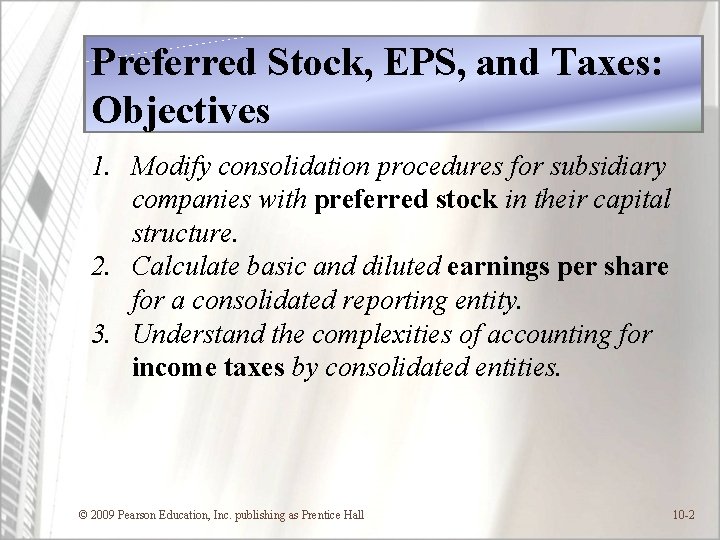 Preferred Stock, EPS, and Taxes: Objectives

1. Modify consolidation procedures for subsidiary companies with preferred stock in their capital structure.
2. Calculate basic and diluted earnings per share for a consolidated reporting entity.
3. Understand the complexities of accounting for income taxes by consolidated entities.

© 2009 Pearson Education, Inc. publishing as Prentice Hall

10-2